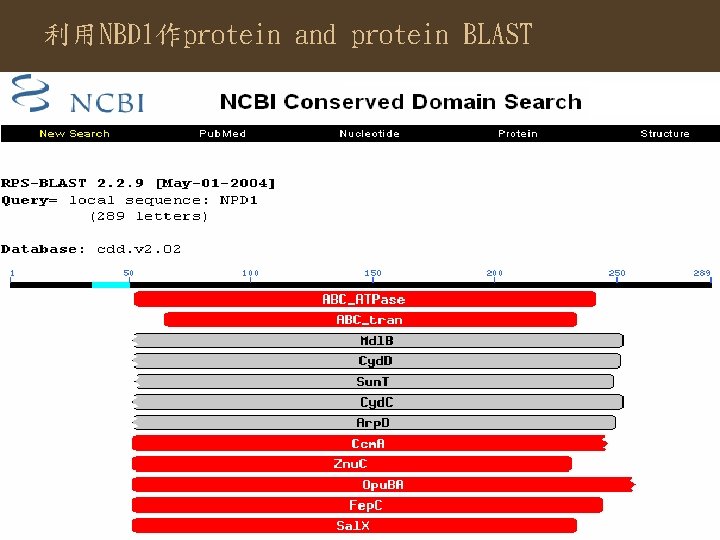 利用NBD1作protein and protein BLAST

NCBI

NCBI Conserved Domain Search

New Search PubMed Nucleotide Protein Structure

RPS-BLAST 2.2.9 [May-01-2004]
Query= local sequence: NPD1
(289 letters)

Database: cdd.v2.02

1 50 100 150 200 250 289

ABC_ATPase
ABC_tran
MdlB
CydD
SunT
CydC
ArpD
CcmA
ZnuC
OpuBA
FepC
SalX